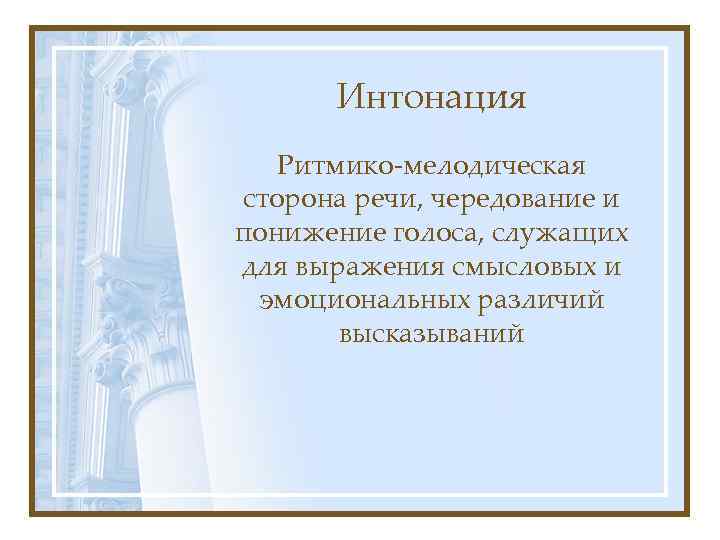 Интонация

Ритмико-мелодическая сторона речи, чередование и понижение голоса, служащих для выражения смысловых и эмоциональных различий высказываний